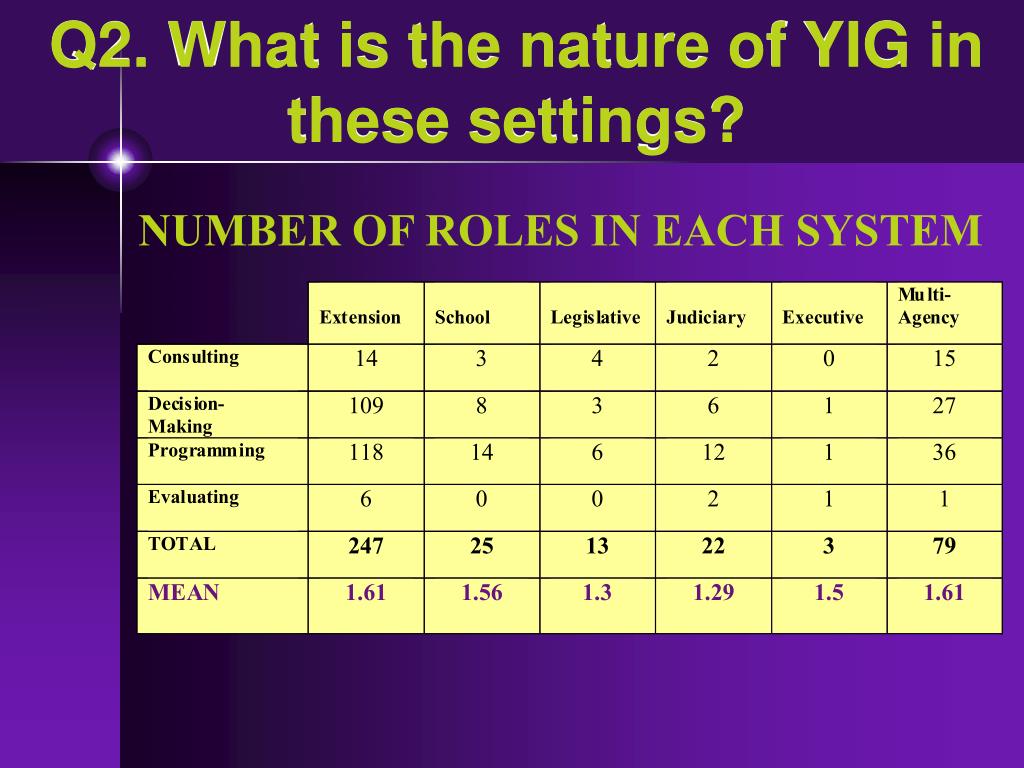 Q2. What is the nature of YIG in these settings?

NUMBER OF ROLES IN EACH SYSTEM

| | Extension | School | Legislative | Judiciary | Executive | Multi-Agency |
|---|---|---|---|---|---|---|
| Consulting | 14 | 3 | 4 | 2 | 0 | 15 |
| Decision-Making | 109 | 8 | 3 | 6 | 1 | 27 |
| Programming | 118 | 14 | 6 | 12 | 1 | 36 |
| Evaluating | 6 | 0 | 0 | 2 | 1 | 1 |
| TOTAL | 247 | 25 | 13 | 22 | 3 | 79 |
| MEAN | 1.61 | 1.56 | 1.3 | 1.29 | 1.5 | 1.61 |